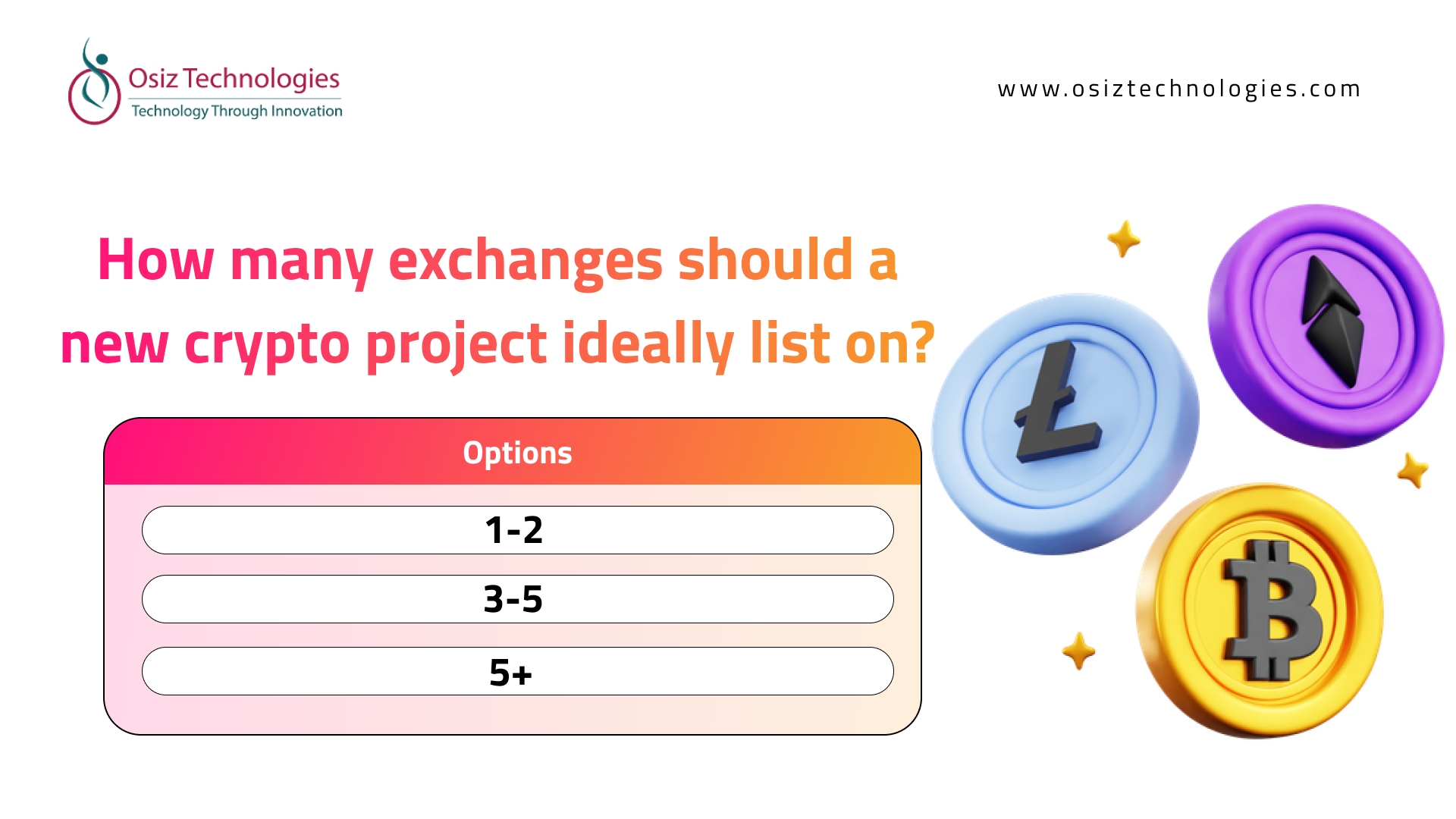 Osiz Technologies
Technology Through Innovation

www.osiztechnologies.com

How many exchanges should a new crypto project ideally list on?

Options

1-2

3-5

5+